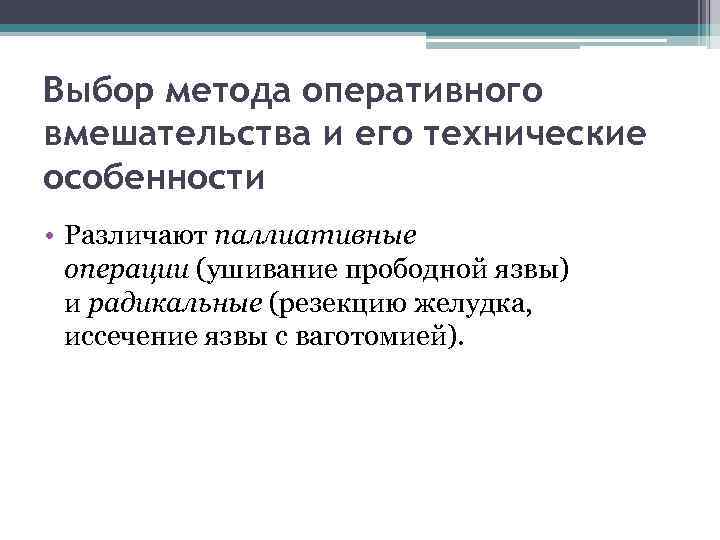 Выбор метода оперативного вмешательства и его технические особенности

• Различают паллиативные операции (ушивание прободной язвы) и радикальные (резекцию желудка, иссечение язвы с ваготомией).